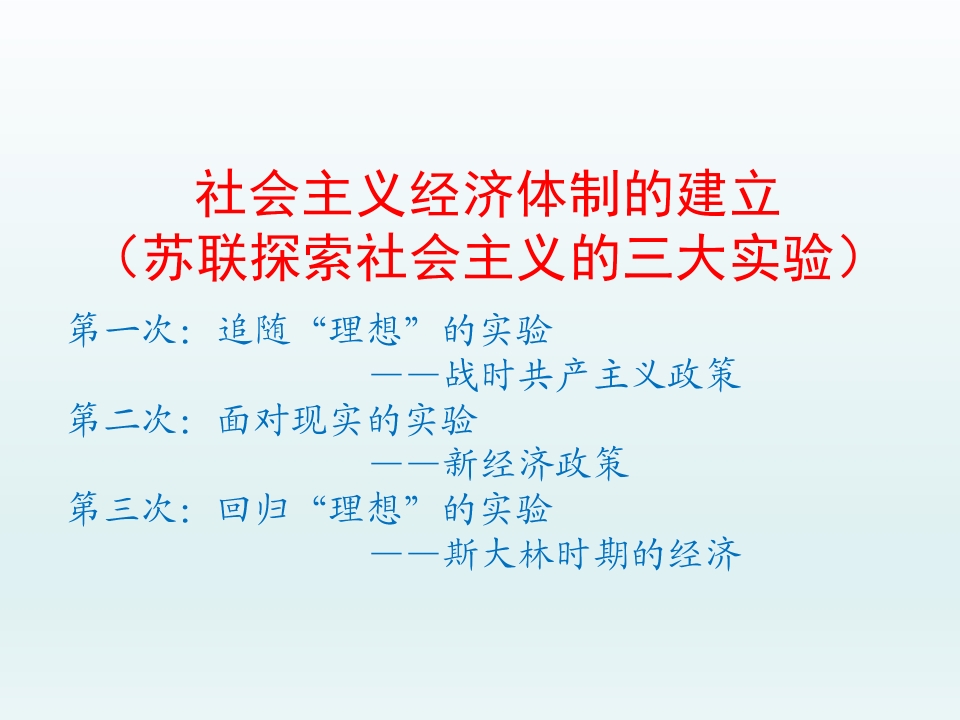 社会主义经济体制的建立
（苏联探索社会主义的三大实验）

第一次：追随“理想”的实验
——战时共产主义政策

第二次：面对现实的实验
——新经济政策

第三次：回归“理想”的实验
——斯大林时期的经济